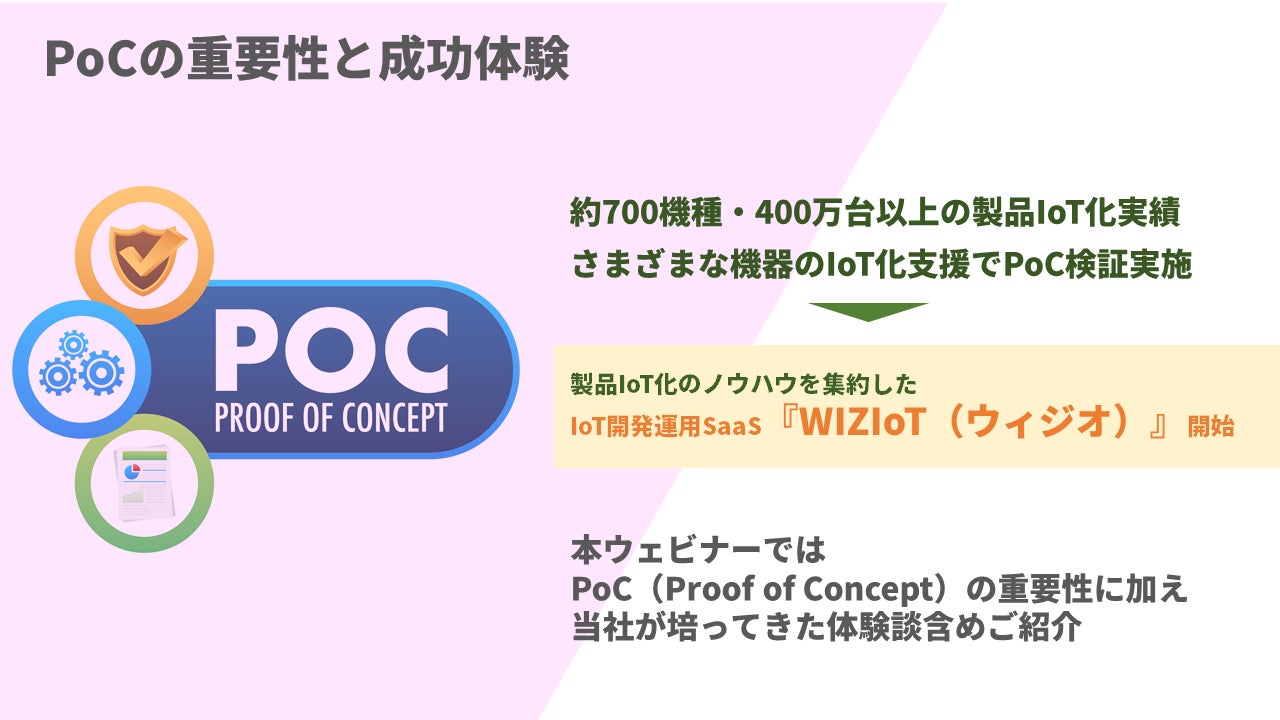 PoCの重要性と成功体験

POC
PROOF OF CONCEPT

約700機種・400万台以上の製品IoT化実績
さまざまな機器のIoT化支援でPoC検証実施

製品IoT化のノウハウを集約した
IoT開発運用SaaS『WIZIoT（ウィジオ）』開始

本ウェビナーでは
PoC（Proof of Concept）の重要性に加え
当社が培ってきた体験談含めご紹介